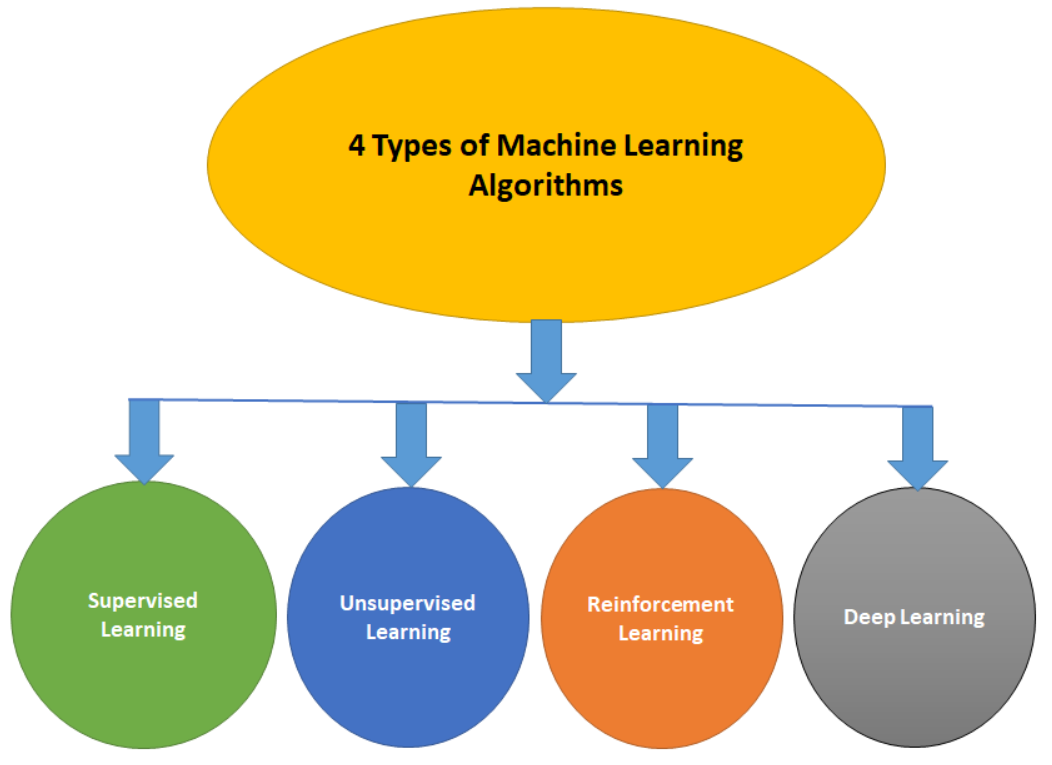 4 Types of Machine Learning Algorithms

Supervised Learning

Unsupervised Learning

Reinforcement Learning

Deep Learning